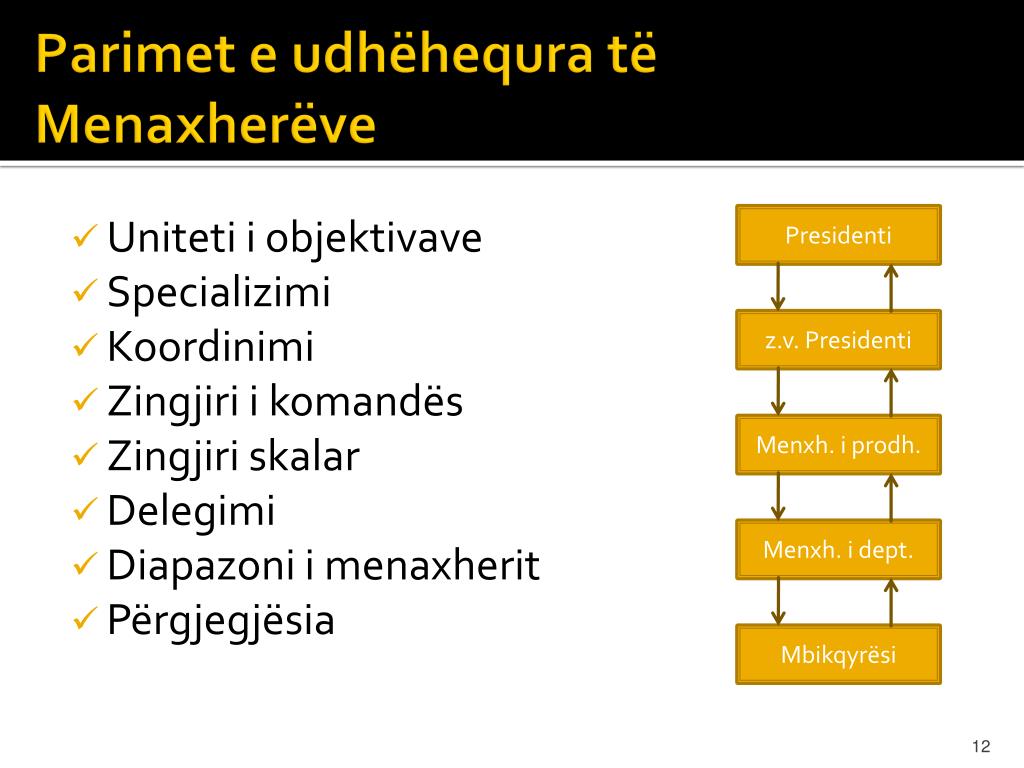 Parimet e udhëhequra të Menaxherëve

✓ Uniteti i objektivave
✓ Specializimi
✓ Koordinimi
✓ Zingjiri i komandës
✓ Zingjiri skalar
✓ Delegimi
✓ Diapazoni i menaxherit
✓ Përgjegjësia

Presidenti

z.v. Presidenti

Menxh. i prodh.

Menxh. i dept.

Mbikqyrësi

12